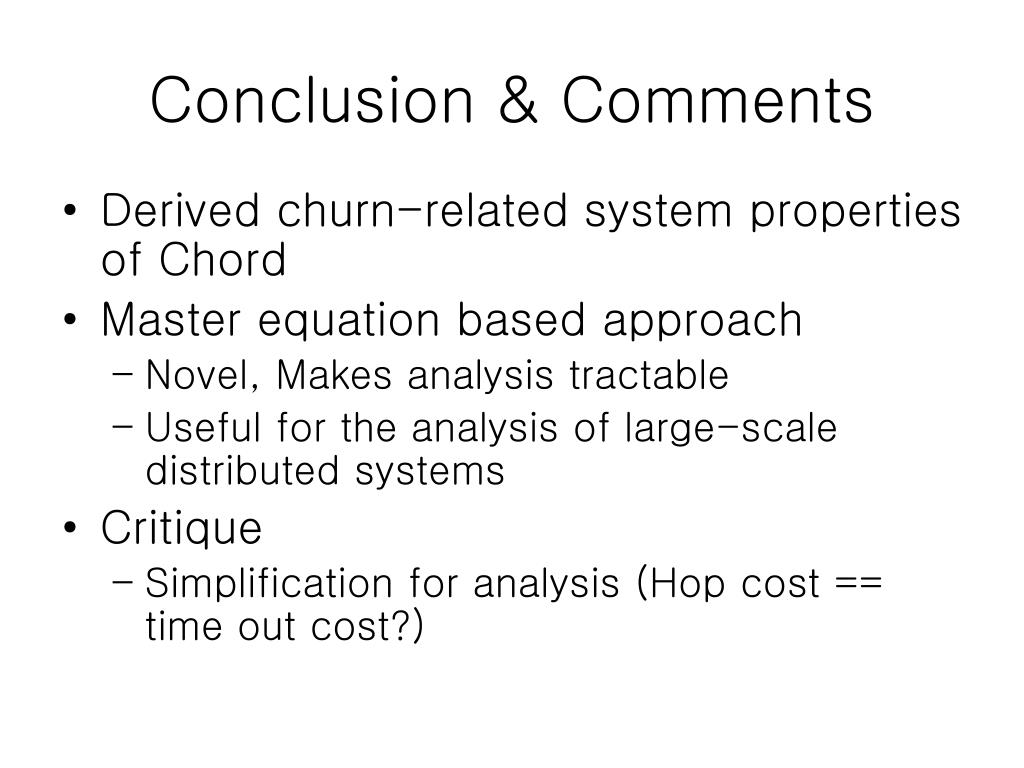 Conclusion & Comments

• Derived churn-related system properties of Chord
• Master equation based approach
  – Novel, Makes analysis tractable
  – Useful for the analysis of large-scale distributed systems
• Critique
  – Simplification for analysis (Hop cost == time out cost?)